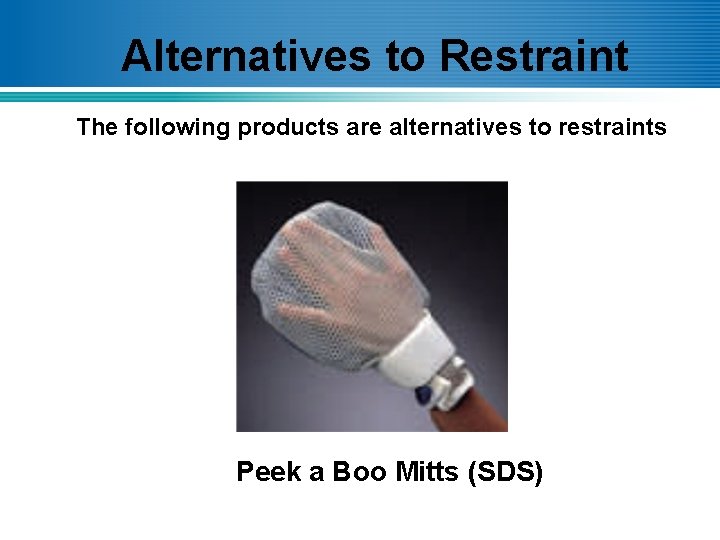 Alternatives to Restraint

The following products are alternatives to restraints

Peek a Boo Mitts (SDS)